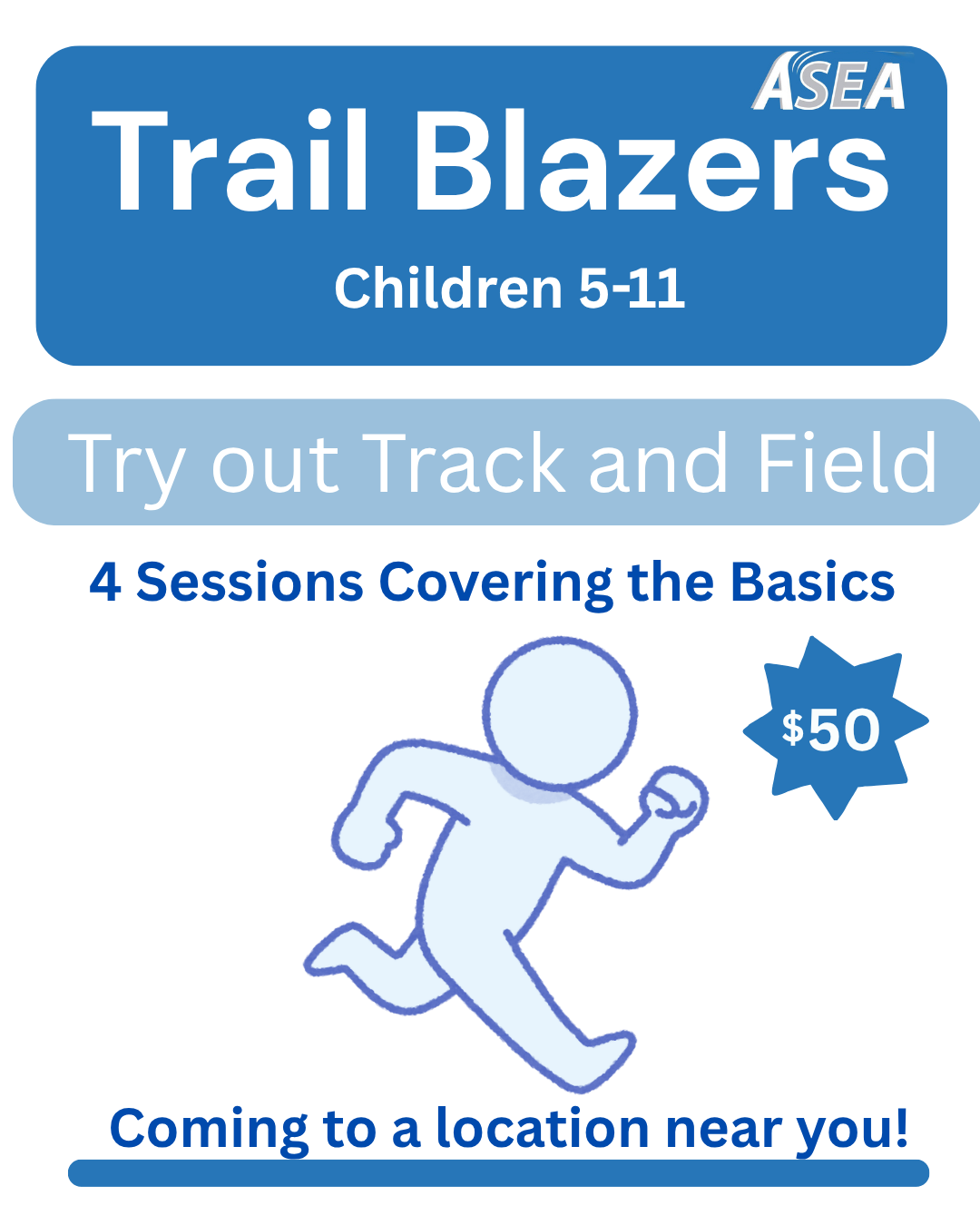 ASEA

Trail Blazers

Children 5-11

Try out Track and Field

4 Sessions Covering the Basics

$50

Coming to a location near you!